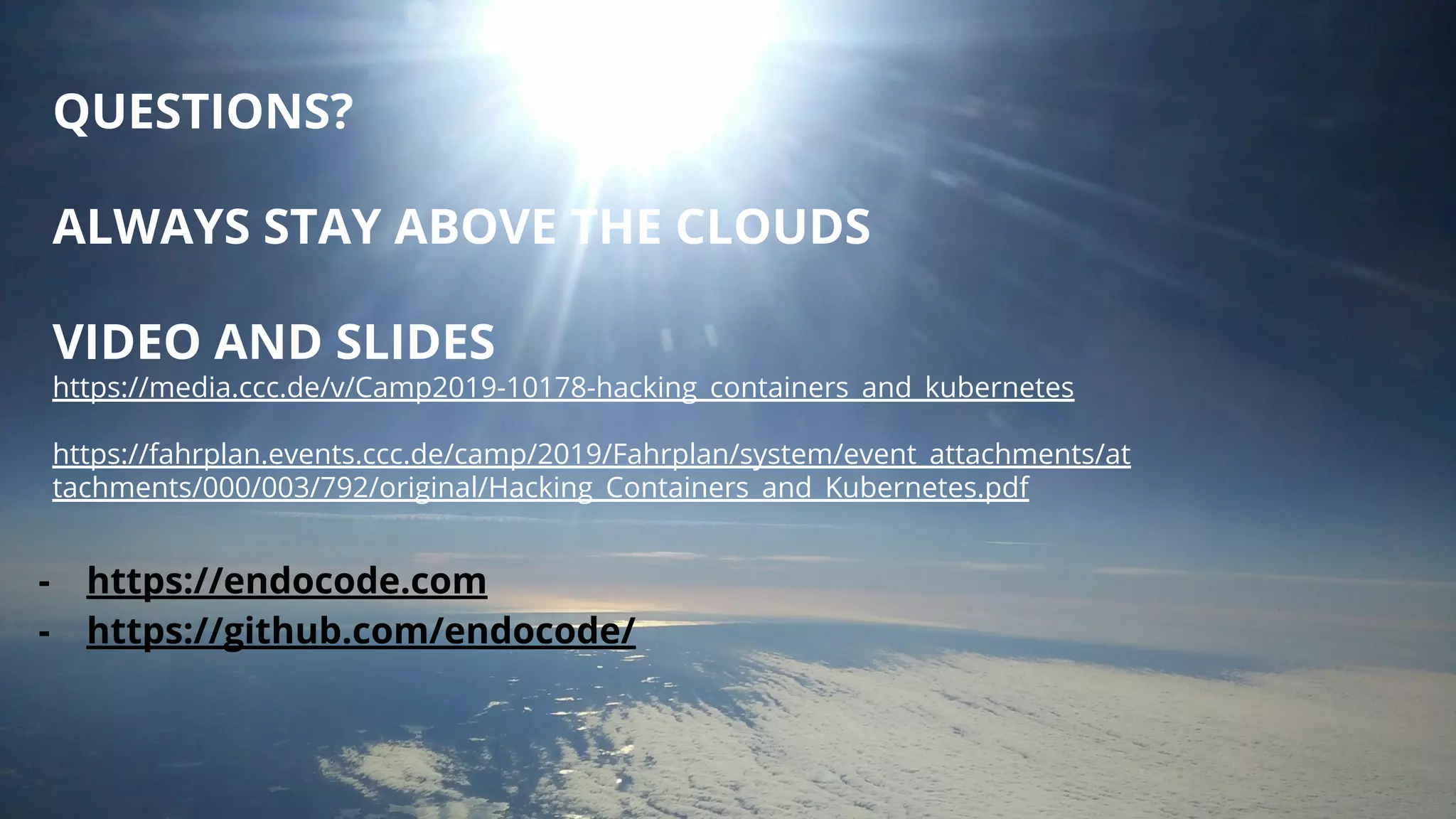 QUESTIONS?

ALWAYS STAY ABOVE THE CLOUDS

VIDEO AND SLIDES
https://media.ccc.de/v/Camp2019-10178-hacking_containers_and_kubernetes

https://fahrplan.events.ccc.de/camp/2019/Fahrplan/system/event_attachments/attachments/000/003/792/original/Hacking_Containers_and_Kubernetes.pdf

- https://endocode.com
- https://github.com/endocode/